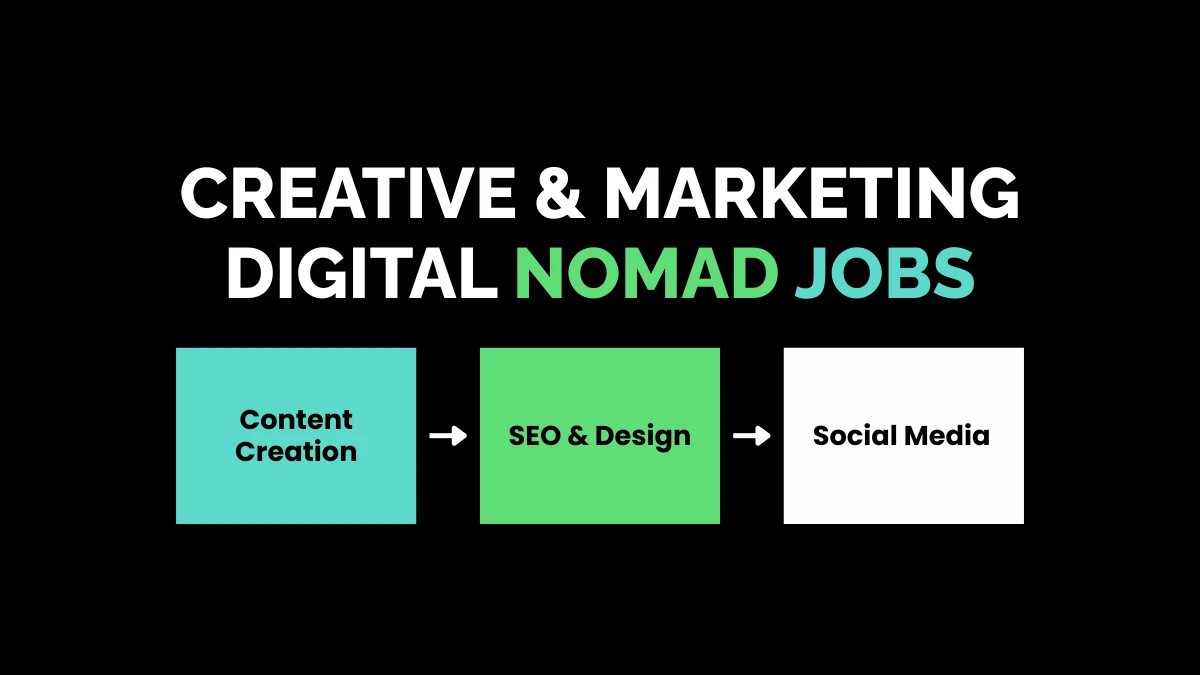 CREATIVE & MARKETING DIGITAL NOMAD JOBS

Content Creation

SEO & Design

Social Media